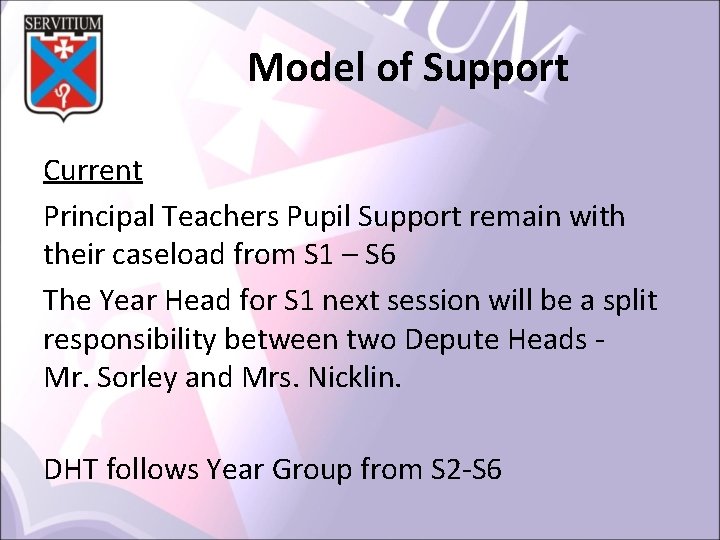 SERVITIUM

Model of Support

Current

Principal Teachers Pupil Support remain with their caseload from S1 – S6

The Year Head for S1 next session will be a split responsibility between two Depute Heads - Mr. Sorley and Mrs. Nicklin.

DHT follows Year Group from S2-S6